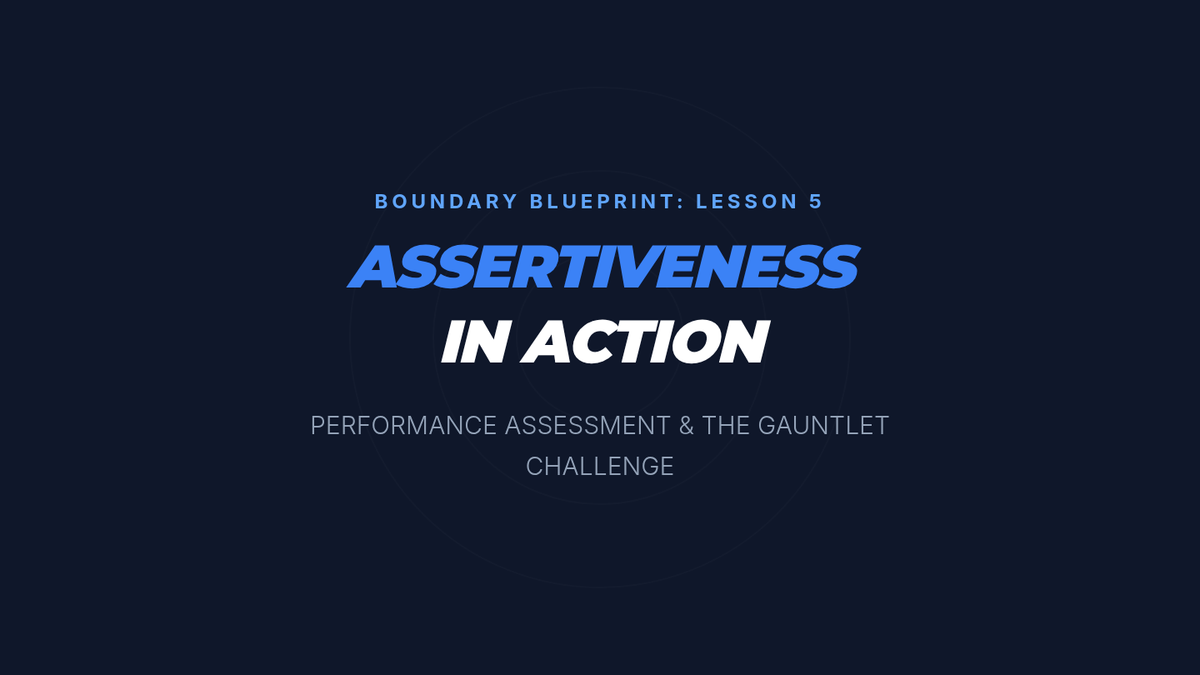 BOUNDARY BLUEPRINT: LESSON 5

ASSERTIVENESS
IN ACTION

PERFORMANCE ASSESSMENT & THE GAUNTLET CHALLENGE